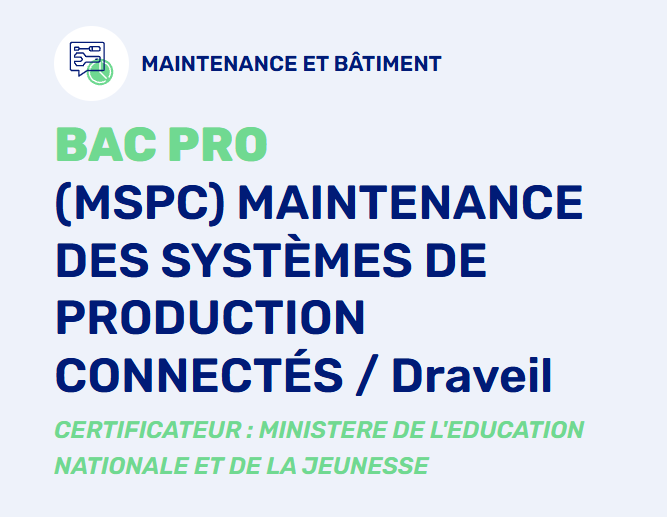 MAINTENANCE ET BÂTIMENT

BAC PRO
(MSPC) MAINTENANCE DES SYSTÈMES DE PRODUCTION CONNECTÉS / Draveil

CERTIFICATEUR : MINISTERE DE L'EDUCATION NATIONALE ET DE LA JEUNESSE